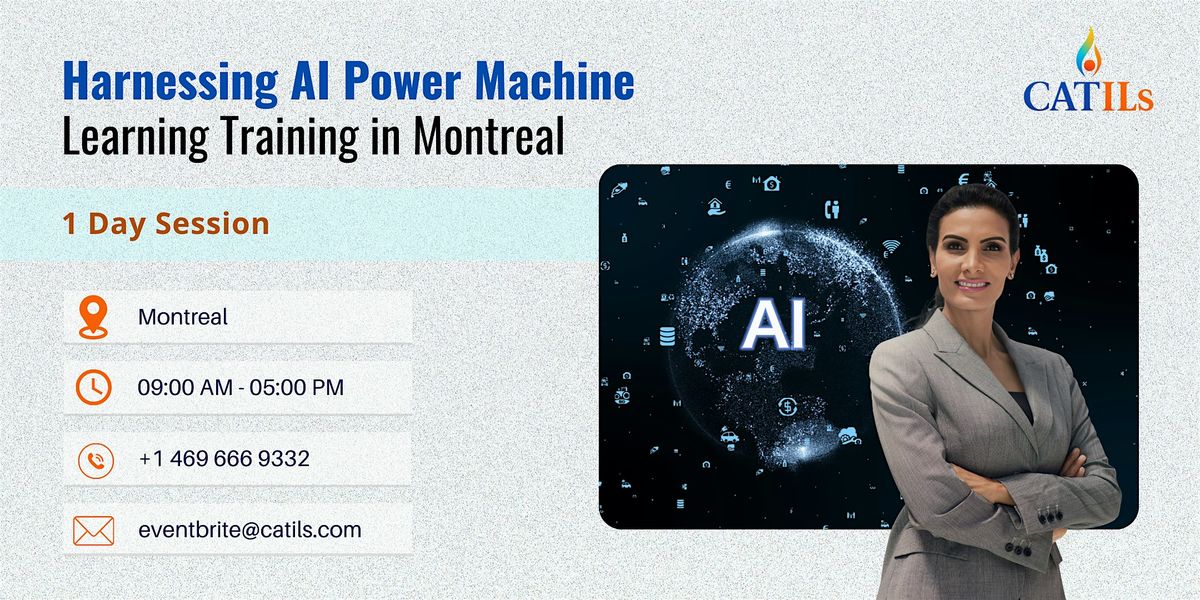 Harnessing AI Power Machine
Learning Training in Montreal

CATILs

1 Day Session

Montreal

09:00 AM - 05:00 PM

+1 469 666 9332

eventbrite@catils.com

AI